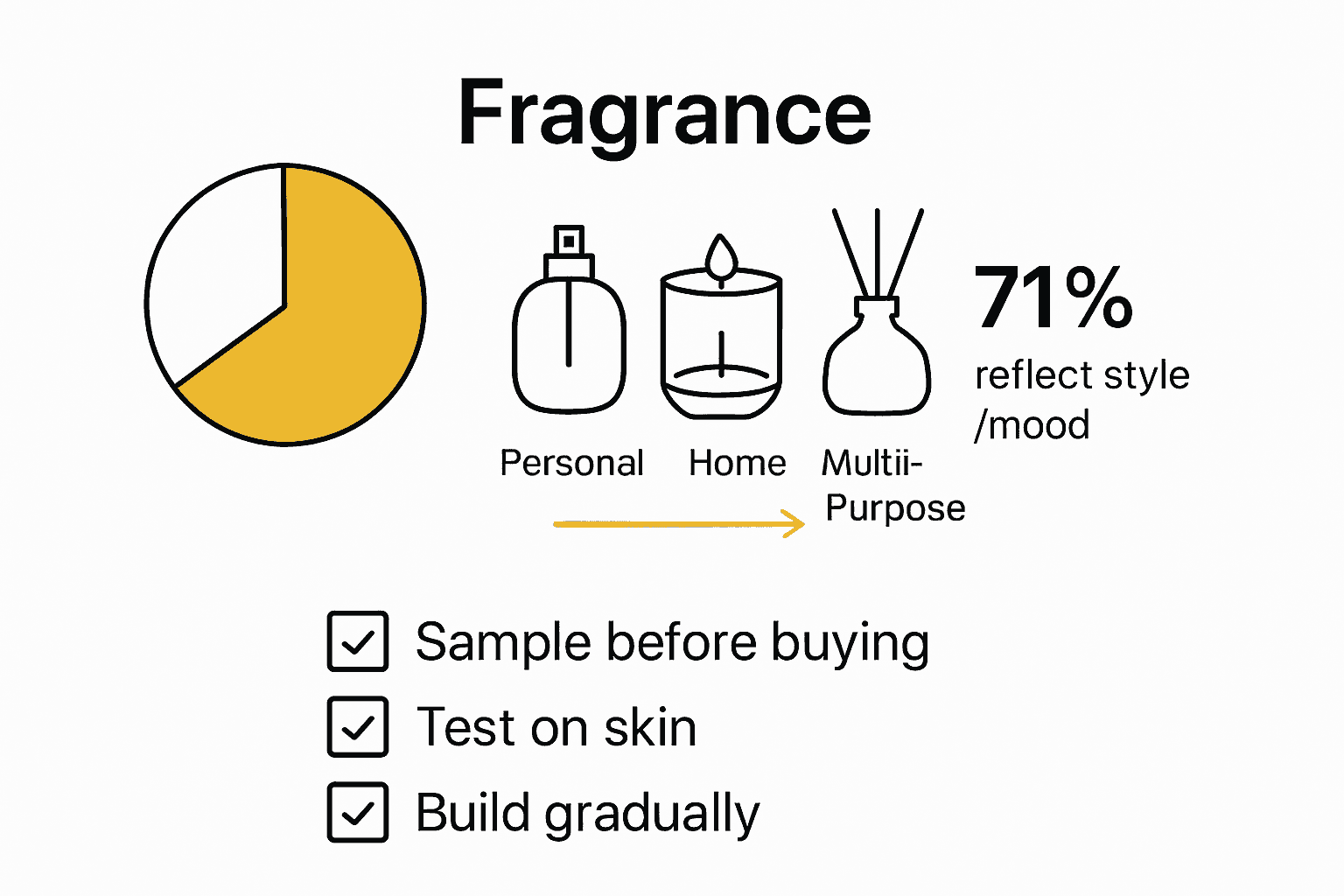 Fragrance

Personal Home Multii-Purpose

71%
reflect style /mood

Sample before buying
Test on skin
Build gradually